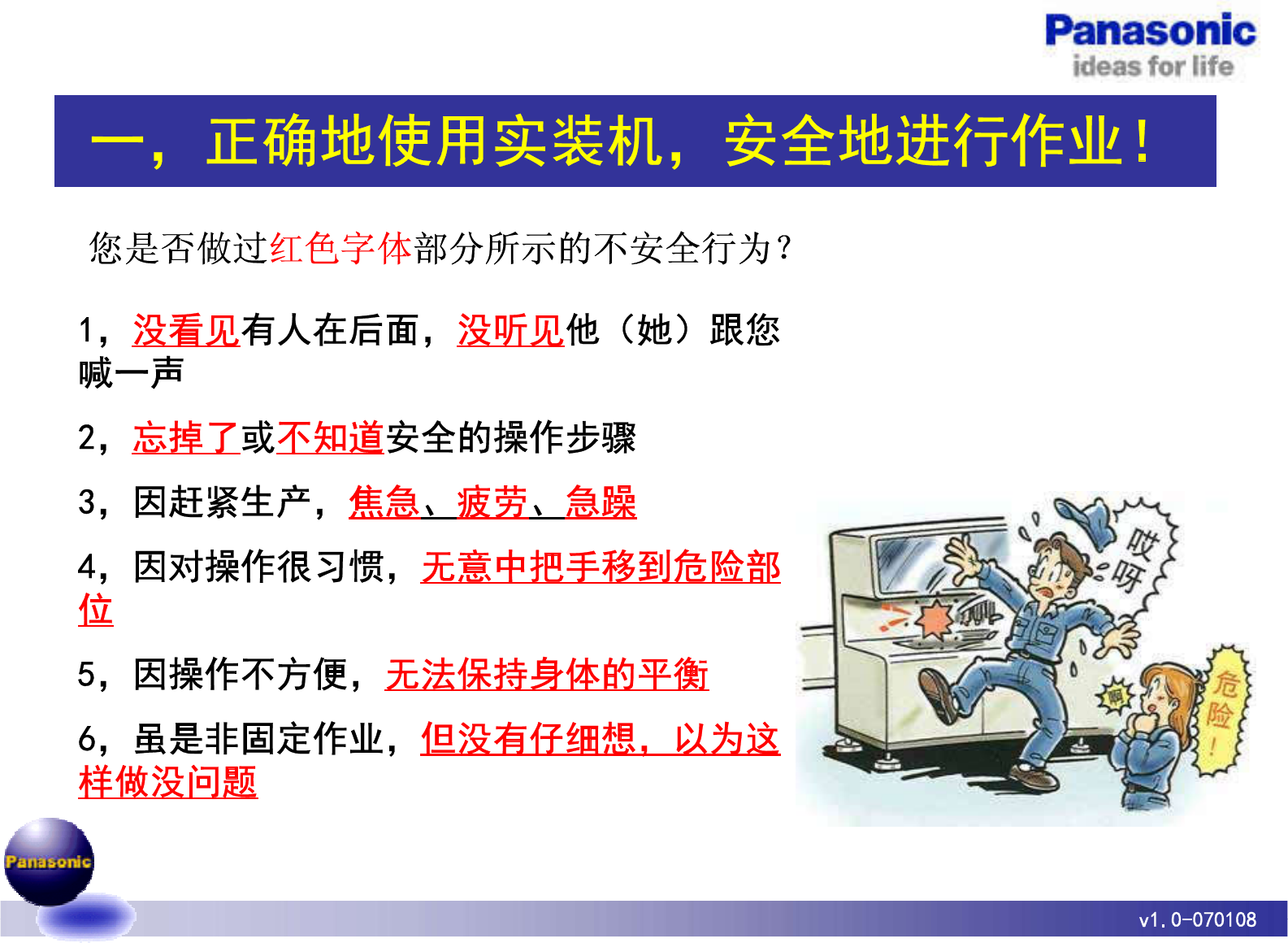 Panasonic
ideas for life

一，正确地使用实装机，安全地进行作业！

您是否做过红色字体部分所示的不安全行为？

1，没看见有人在后面，没听见他（她）跟您喊一声

2，忘掉了或不知道安全的操作步骤

3，因赶紧生产，焦急、疲劳、急躁

4，因对操作很习惯，无意中把手移到危险部位

5，因操作不方便，无法保持身体的平衡

6，虽是非固定作业，但没有仔细想，以为这样做没问题

哎呀

啊

危险！

Panasonic

v1.0-070108